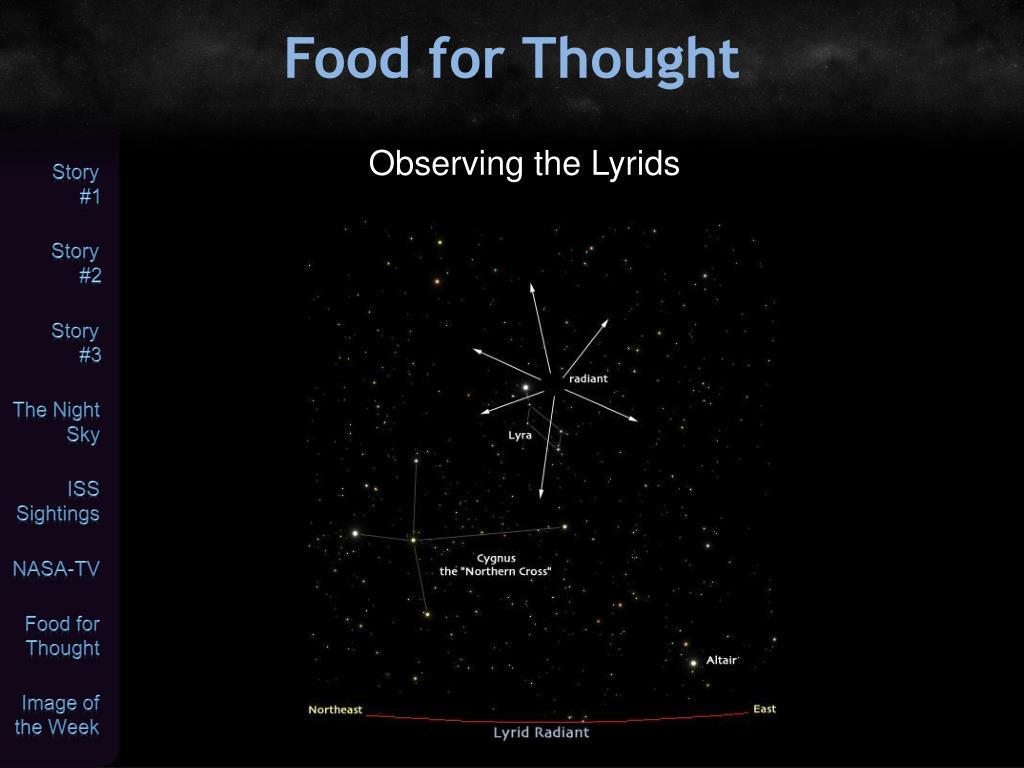 Food for Thought

Story #1

Story #2

Story #3

The Night Sky

ISS Sightings

NASA-TV

Food for Thought

Image of the Week

Observing the Lyrids

radiant

Lyra

Cygnus
the "Northern Cross"

Altair

Northeast

East

Lyrid Radiant